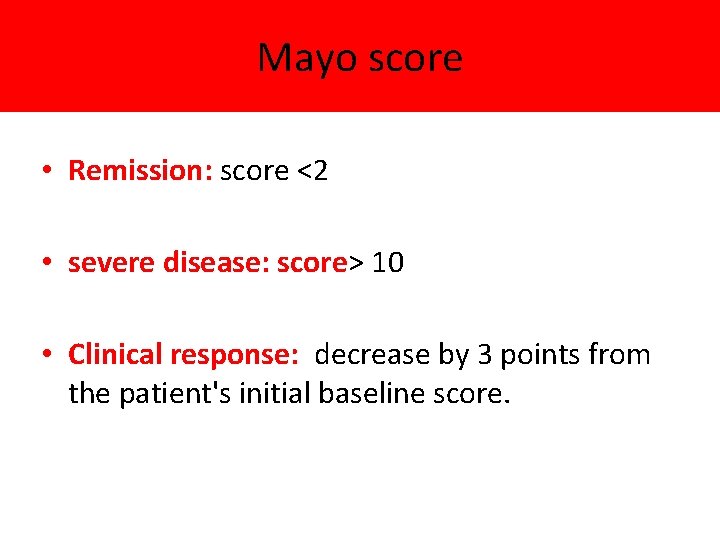 Mayo score

• Remission: score <2

• severe disease: score> 10

• Clinical response: decrease by 3 points from the patient's initial baseline score.